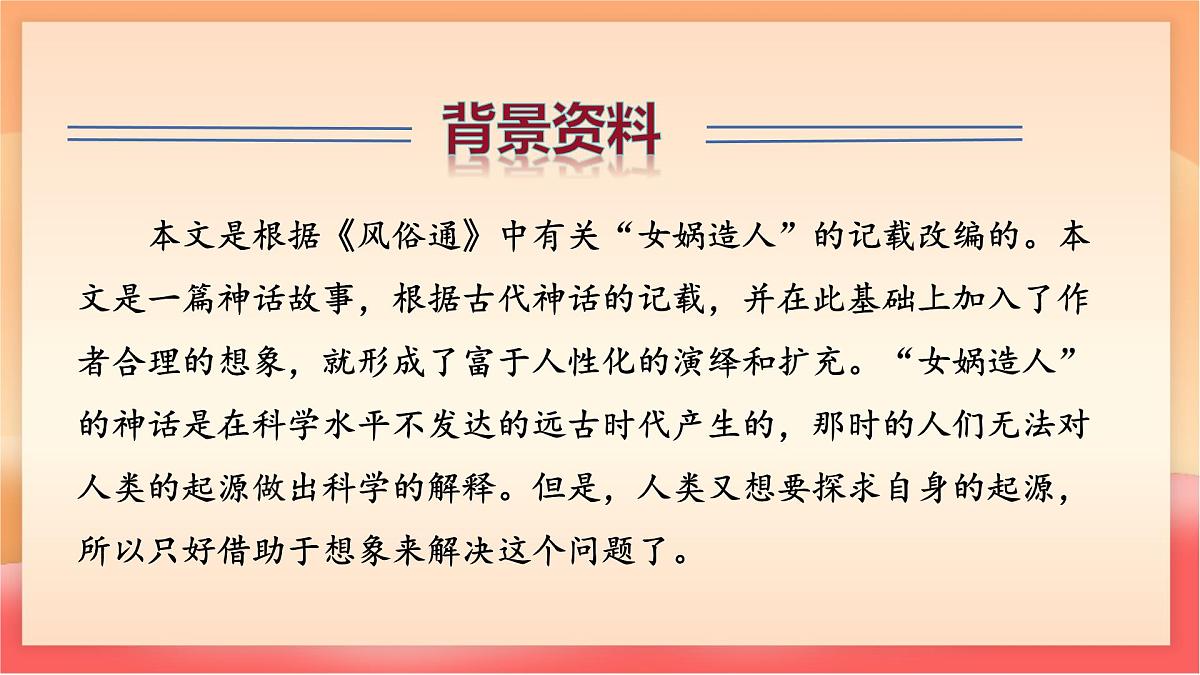 背景资料

本文是根据《风俗通》中有关“女娲造人”的记载改编的。本文是一篇神话故事，根据古代神话的记载，并在此基础上加入了作者合理的想象，就形成了富于人性化的演绎和扩充。“女娲造人”的神话是在科学水平不发达的远古时代产生的，那时的人们无法对人类的起源做出科学的解释。但是，人类又想要探求自身的起源，所以只好借助于想象来解决这个问题了。